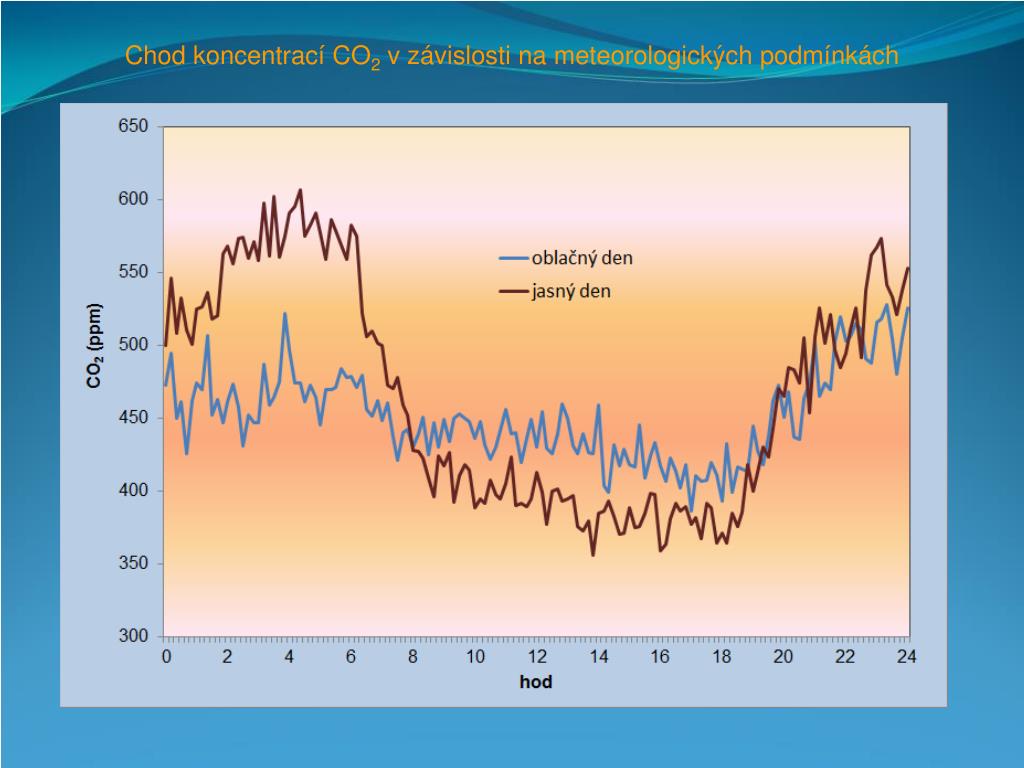 Chod koncentrací $CO_2$ v závislosti na meteorologických podmínkách

650
600
550
500
450
400
350
300

$CO_2$ (ppm)

oblačný den
jasný den

0 2 4 6 8 10 12 14 16 18 20 22 24

hod